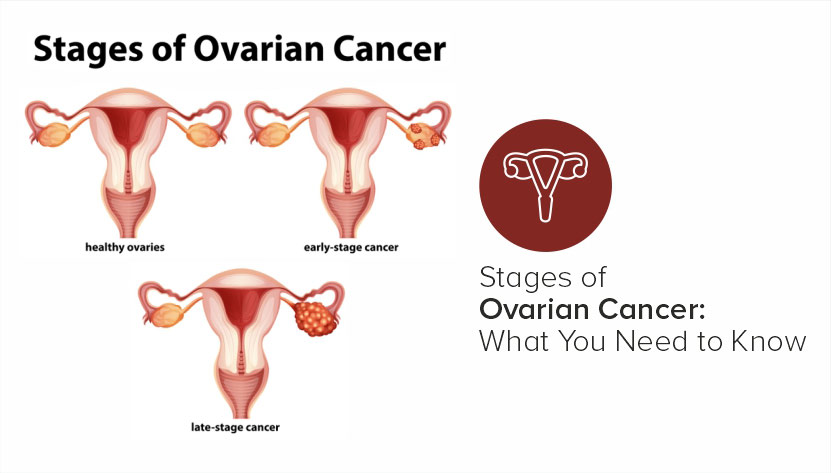 Stages of Ovarian Cancer

healthy ovaries

early-stage cancer

late-stage cancer

Stages of
Ovarian Cancer:
What You Need to Know